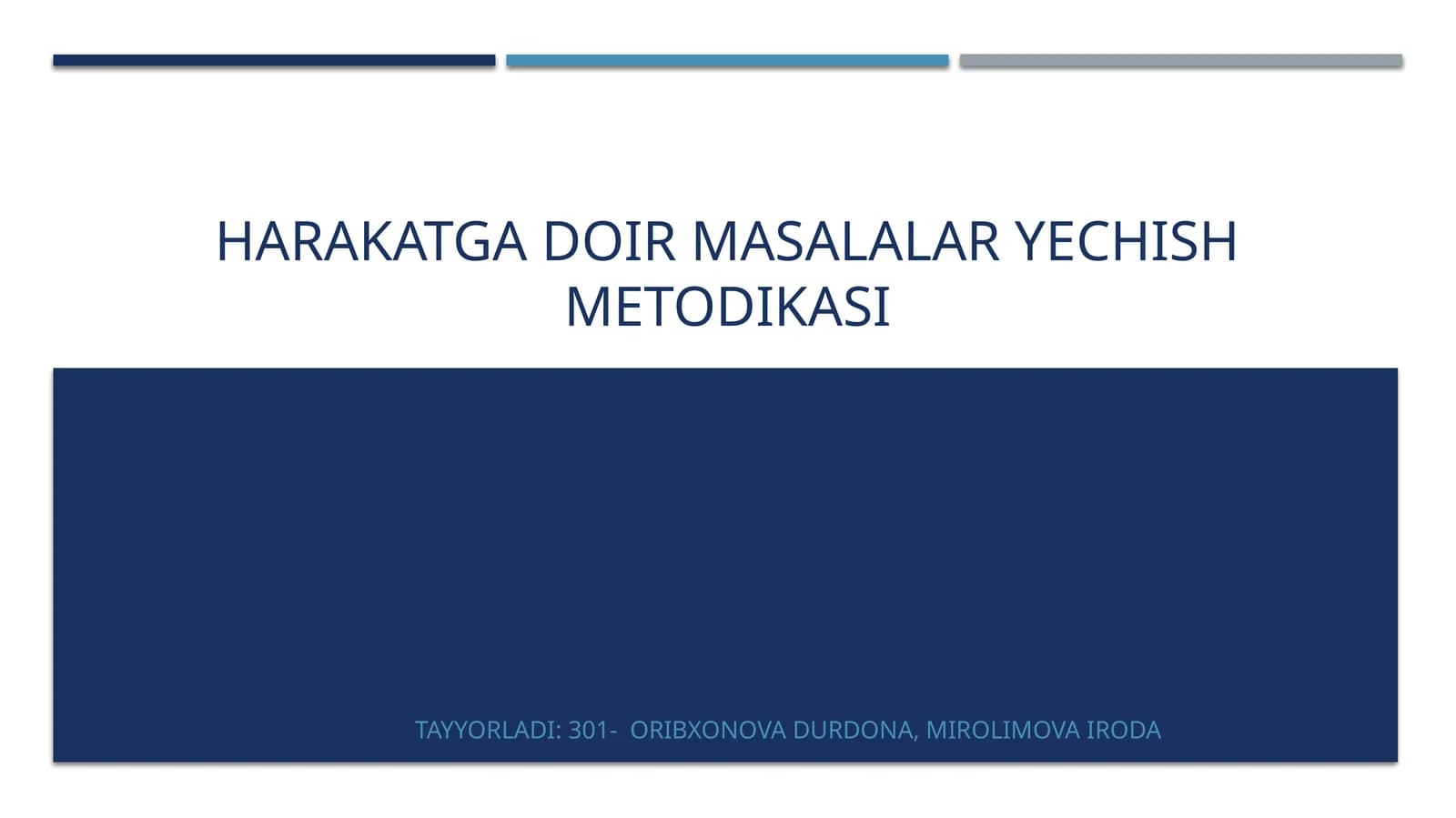 HARAKATGA DOIR MASALALAR YECHISH METODIKASI

TAYYORLADI: 301- ORIBXONOVA DURDONA, MIROLIMOVA IRODA